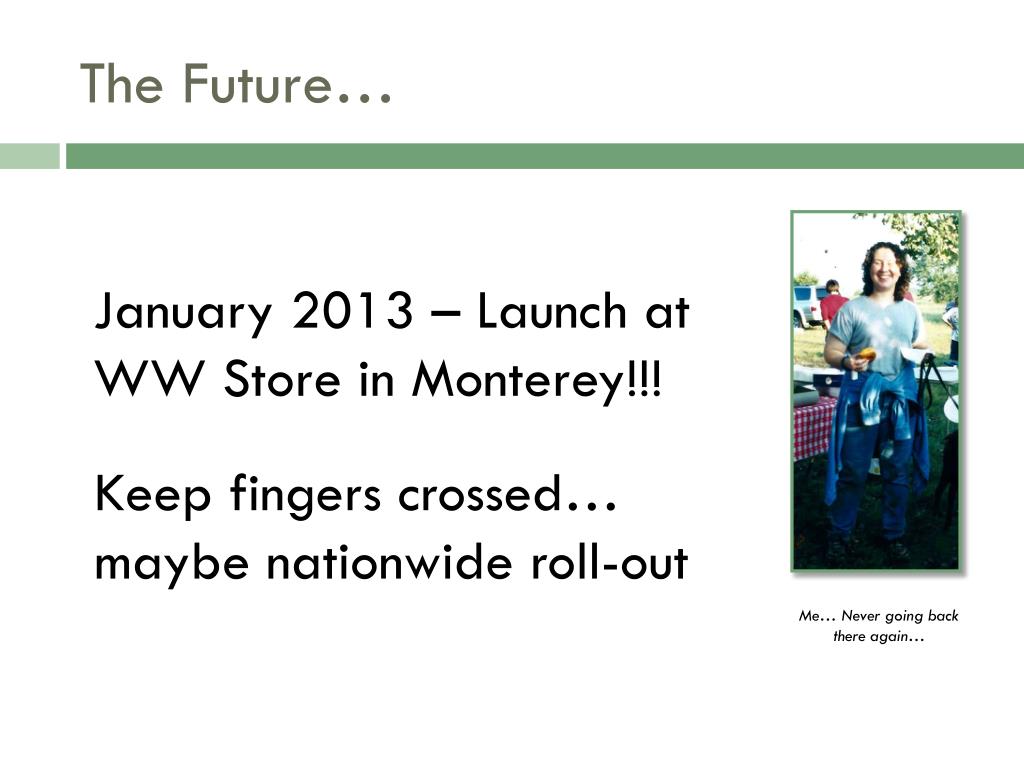 The Future…

January 2013 – Launch at WW Store in Monterey!!!

Keep fingers crossed… maybe nationwide roll-out

Me… Never going back there again…